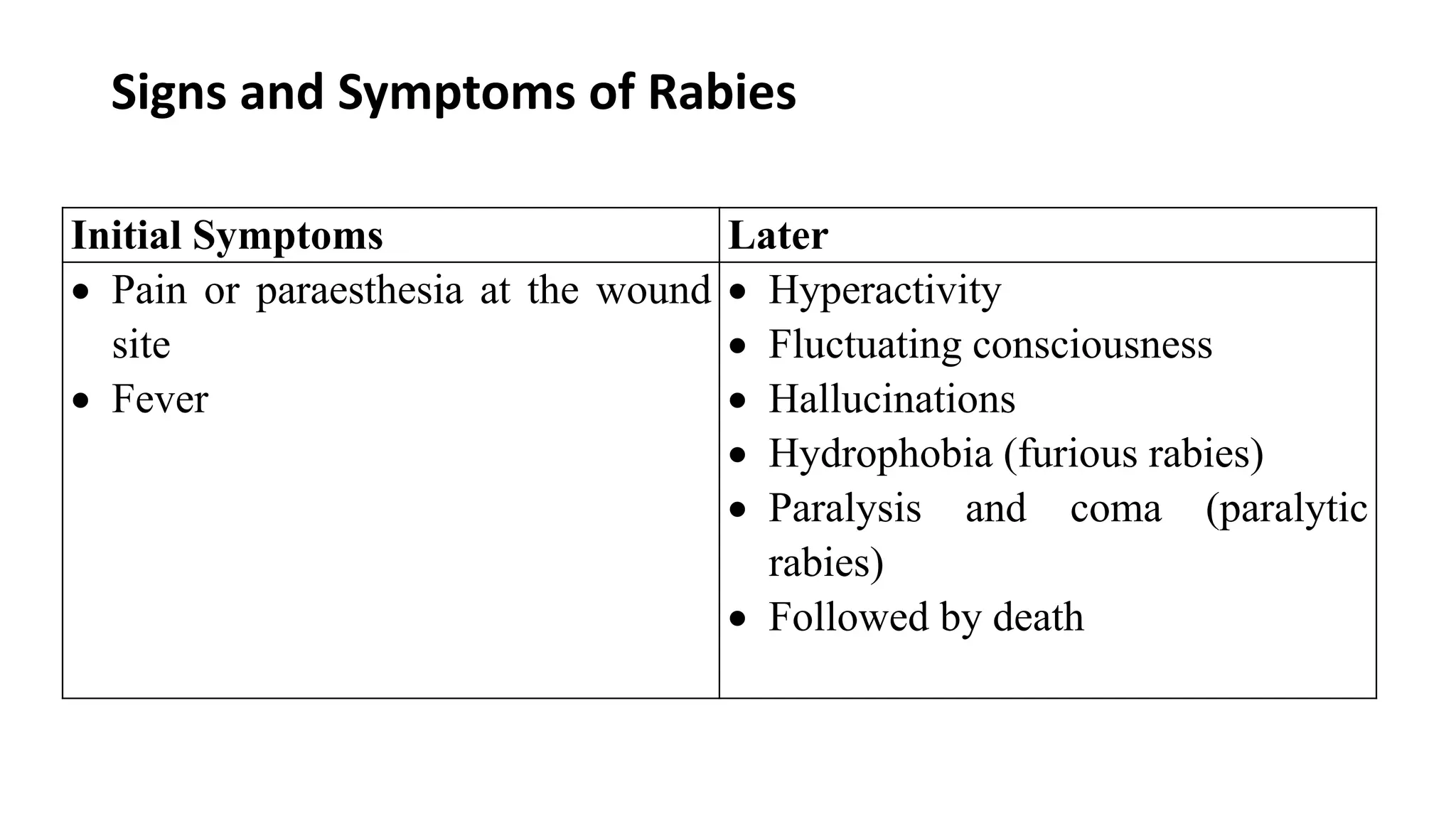 Signs and Symptoms of Rabies

| Initial Symptoms | Later |
|---|---|
| • Pain or paraesthesia at the wound site<br>• Fever | • Hyperactivity<br>• Fluctuating consciousness<br>• Hallucinations<br>• Hydrophobia (furious rabies)<br>• Paralysis and coma (paralytic rabies)<br>• Followed by death |